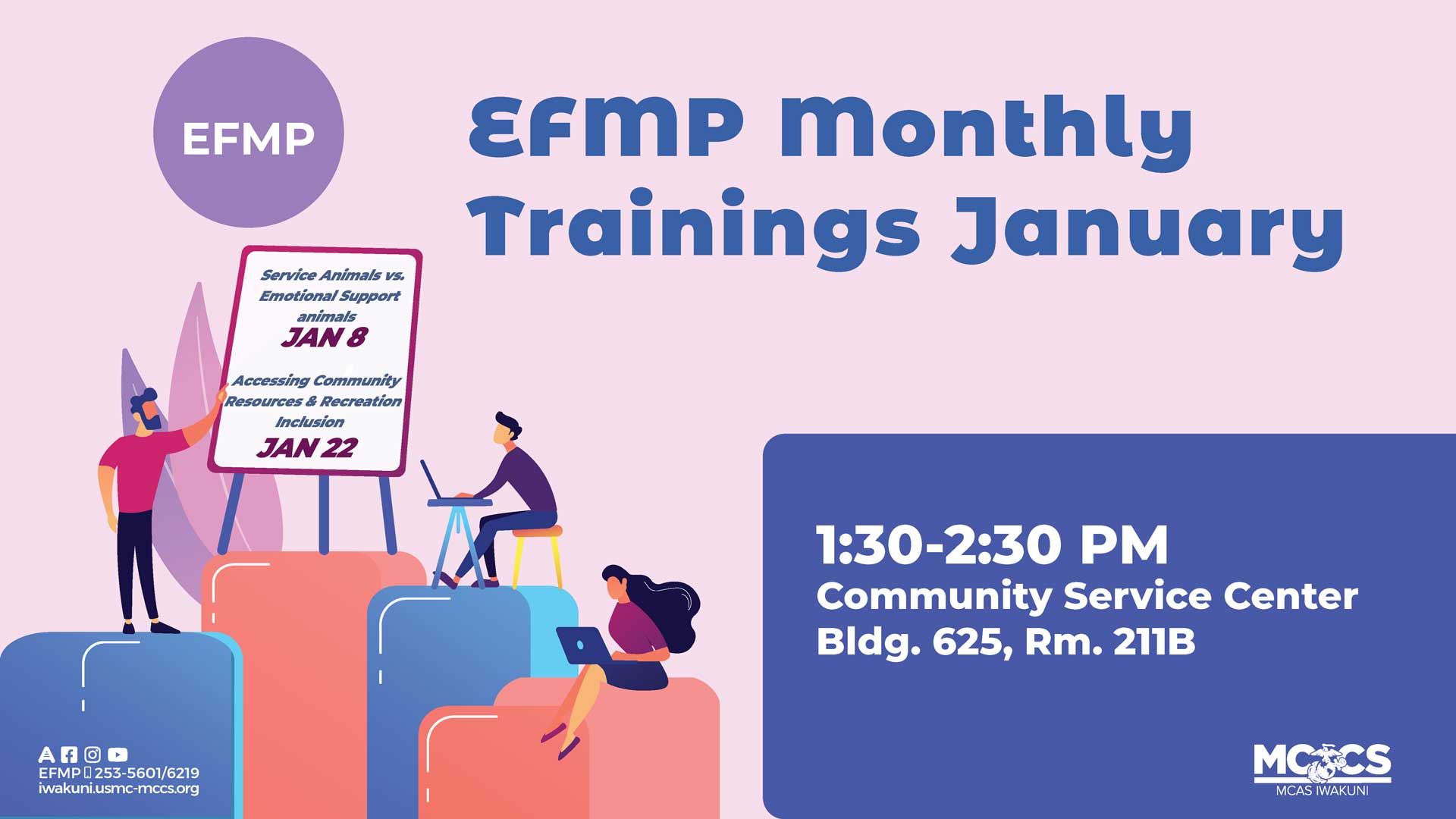 EFMP

EFMP Monthly Trainings January

Service Animals vs. Emotional Support animals
JAN 8

Accessing Community Resources & Recreation Inclusion
JAN 22

1:30-2:30 PM
Community Service Center
Bldg. 625, Rm. 211B

EFMP 253-5601/6219
iwakuni.usmc-mccs.org

MCCS
MCAS IWAKUNI